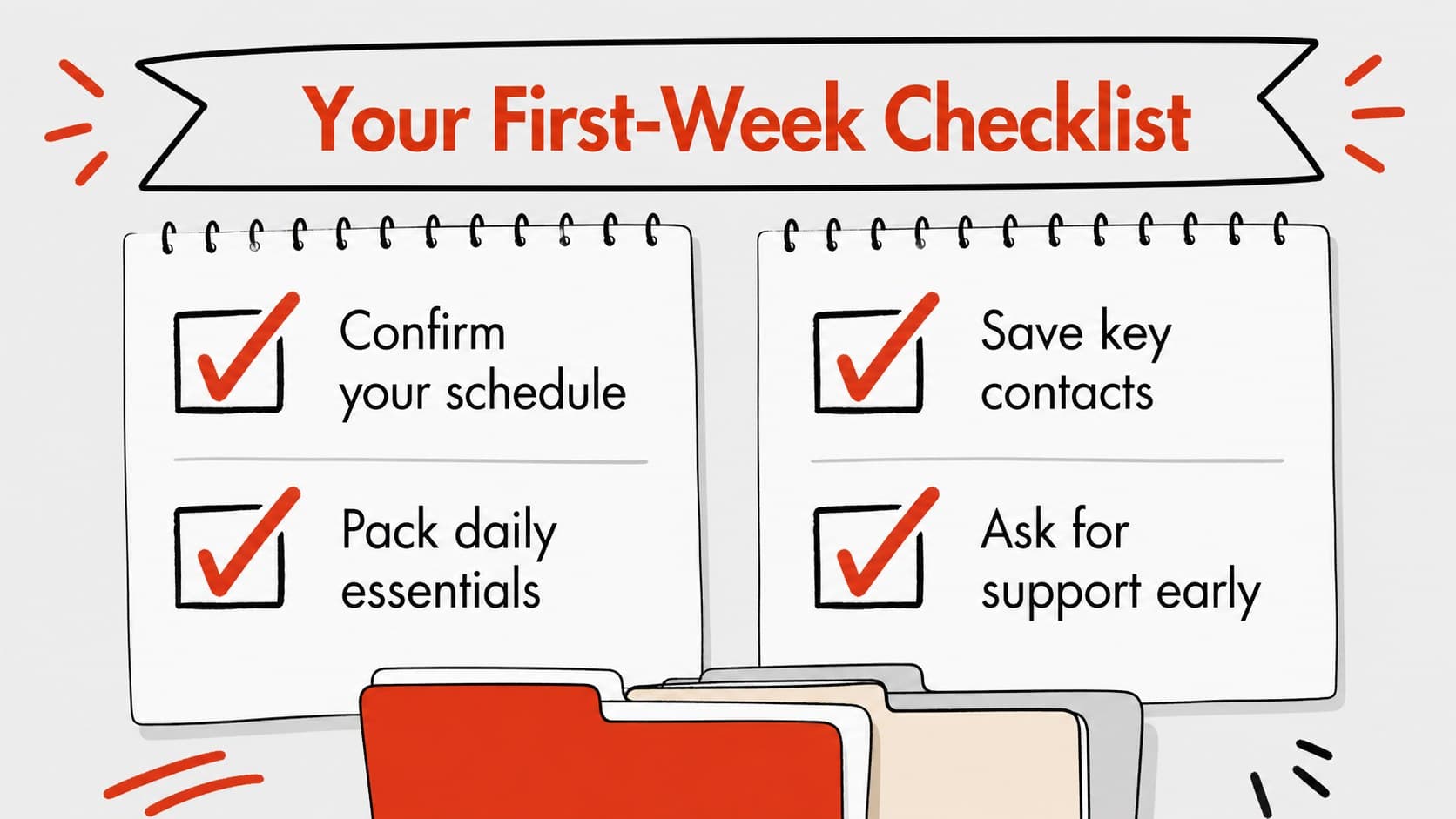 Your First-Week Checklist

Confirm your schedule

Pack daily essentials

Save key contacts

Ask for support early